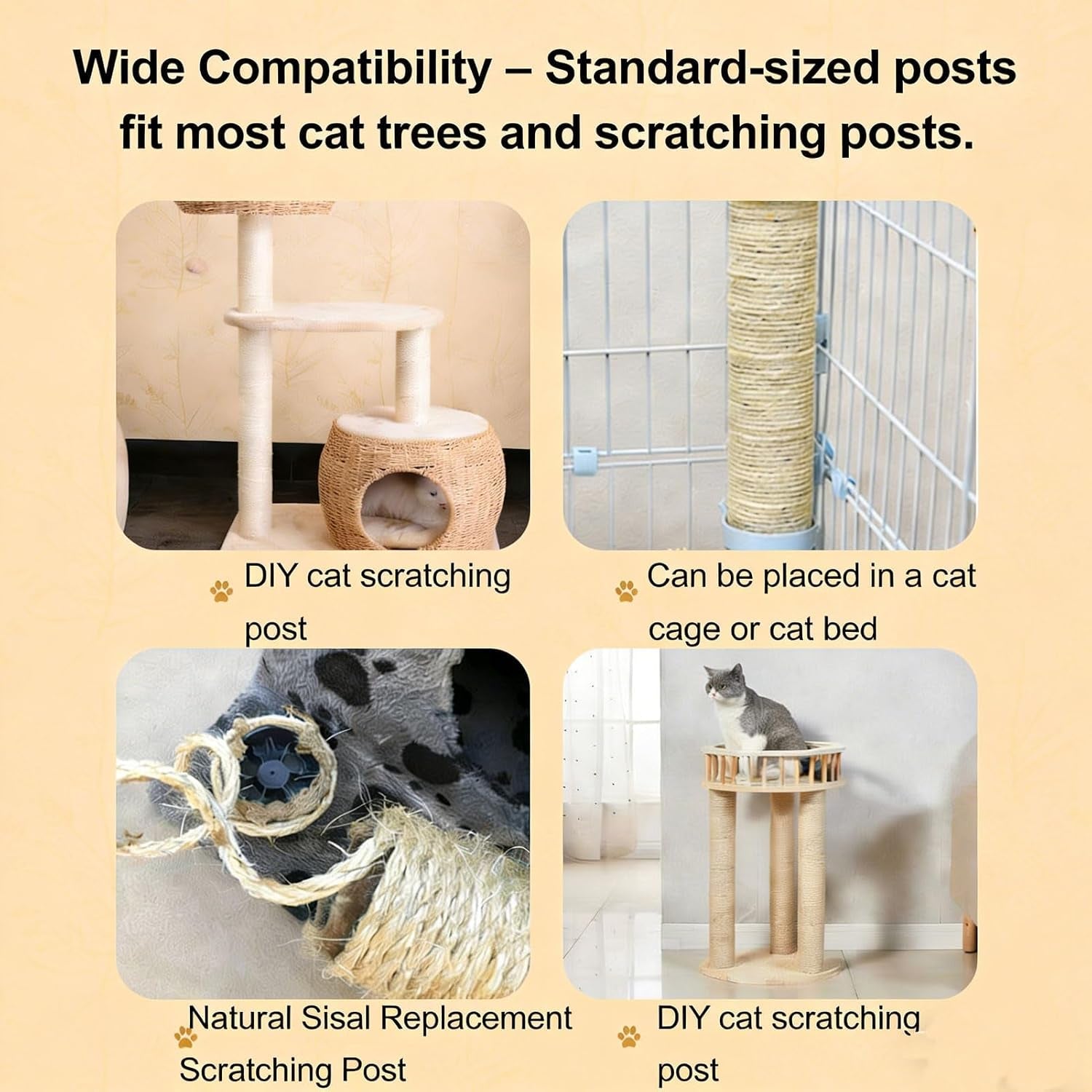 Wide Compatibility – Standard-sized posts fit most cat trees and scratching posts.

DIY cat scratching post

Can be placed in a cat cage or cat bed

Natural Sisal Replacement Scratching Post

DIY cat scratching post